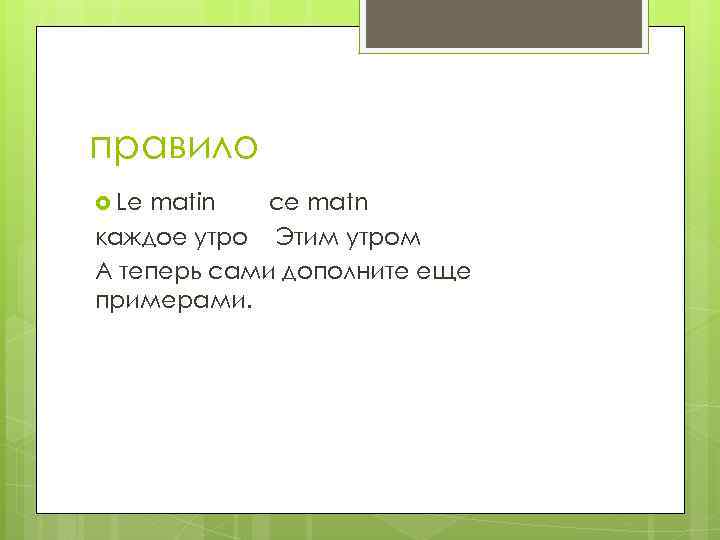 правило

Le matin ce matn

каждое утро Этим утром

А теперь сами дополните еще примерами.